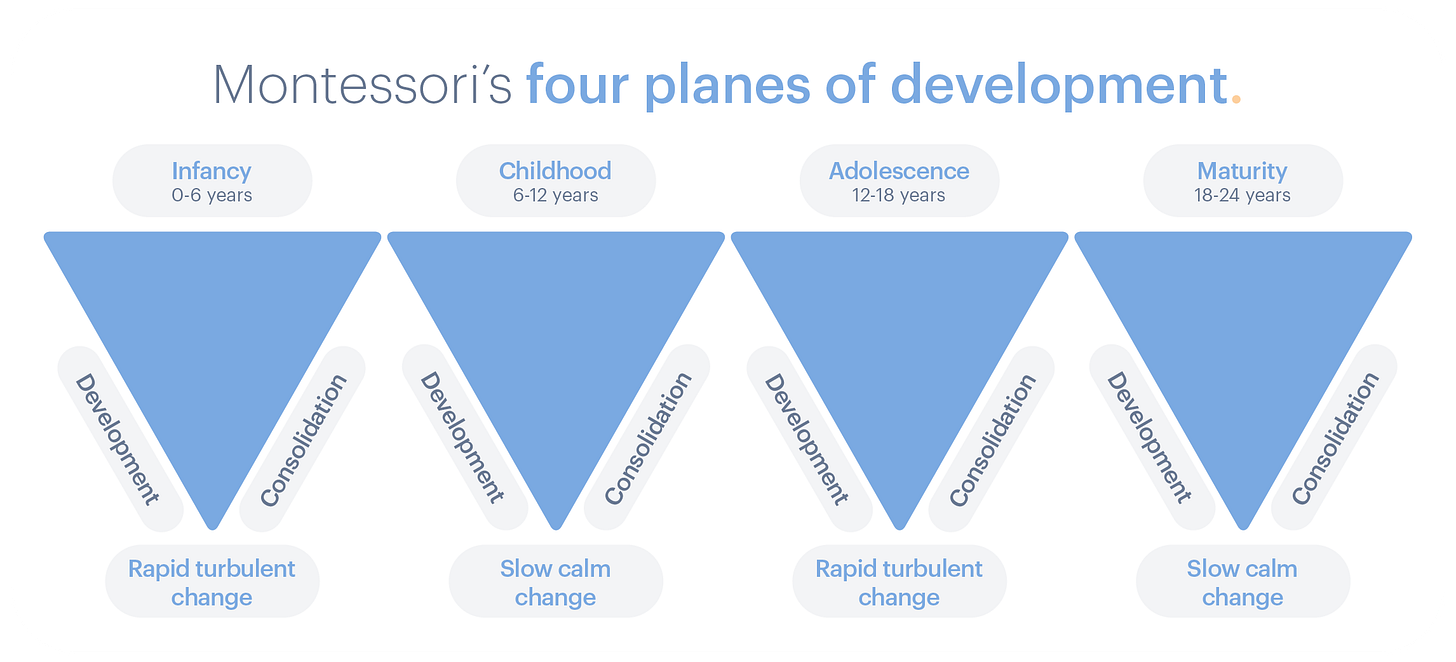 Montessori's four planes of development.

Infancy
0-6 years

Development

Consolidation

Rapid turbulent change

Childhood
6-12 years

Development

Consolidation

Slow calm change

Adolescence
12-18 years

Development

Consolidation

Rapid turbulent change

Maturity
18-24 years

Development

Consolidation

Slow calm change